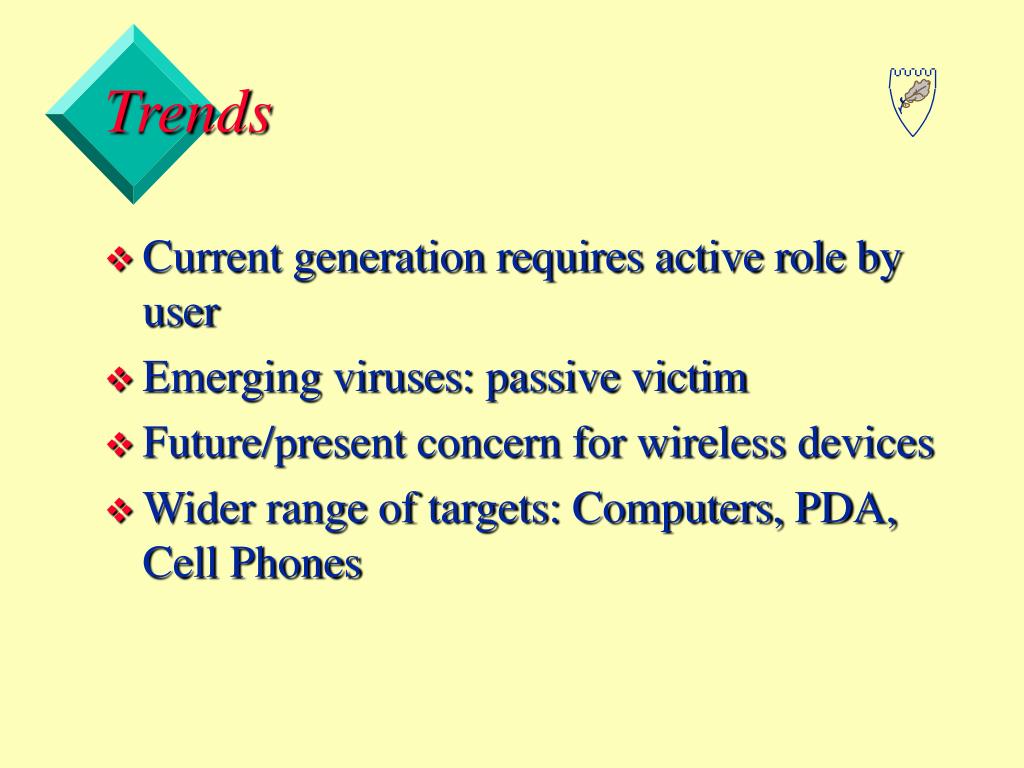 Trends

❖ Current generation requires active role by user

❖ Emerging viruses: passive victim

❖ Future/present concern for wireless devices

❖ Wider range of targets: Computers, PDA, Cell Phones